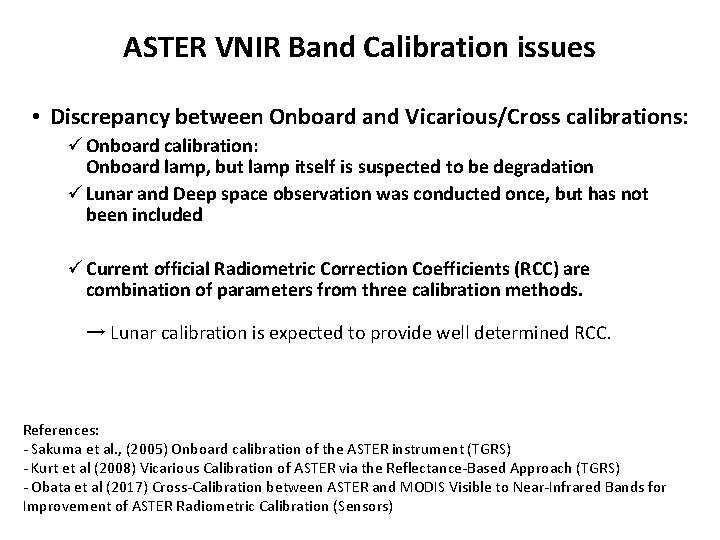 ASTER VNIR Band Calibration issues

• Discrepancy between Onboard and Vicarious/Cross calibrations:

✓ Onboard calibration:
Onboard lamp, but lamp itself is suspected to be degradation

✓ Lunar and Deep space observation was conducted once, but has not been included

✓ Current official Radiometric Correction Coefficients (RCC) are combination of parameters from three calibration methods.

→ Lunar calibration is expected to provide well determined RCC.

References:
- Sakuma et al., (2005) Onboard calibration of the ASTER instrument (TGRS)
- Kurt et al (2008) Vicarious Calibration of ASTER via the Reflectance-Based Approach (TGRS)
- Obata et al (2017) Cross-Calibration between ASTER and MODIS Visible to Near-Infrared Bands for Improvement of ASTER Radiometric Calibration (Sensors)